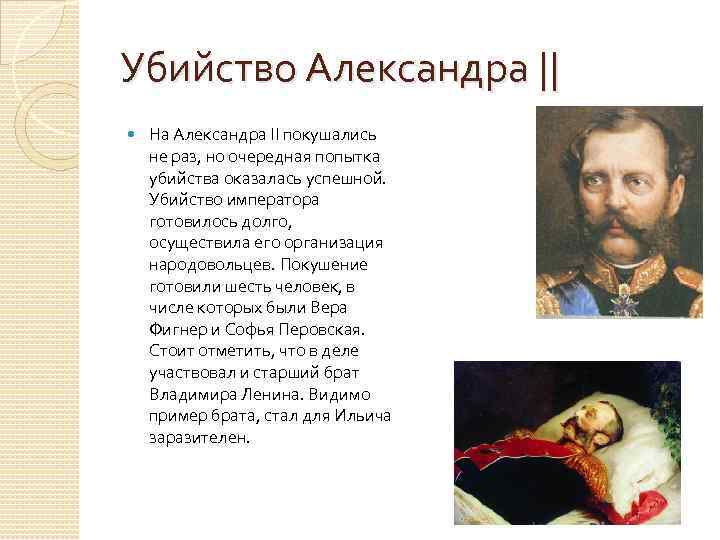 Убийство Александра ||

На Александра II покушались не раз, но очередная попытка убийства оказалась успешной. Убийство императора готовилось долго, осуществила его организация народовольцев. Покушение готовили шесть человек, в числе которых были Вера Фигнер и Софья Перовская. Стоит отметить, что в деле участвовал и старший брат Владимира Ленина. Видимо пример брата, стал для Ильича заразителен.